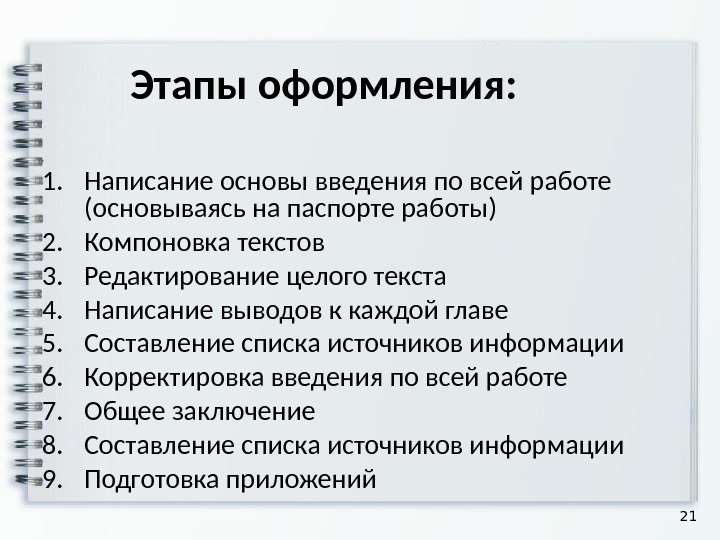 Этапы оформления:

1. Написание основы введения по всей работе (основываясь на паспорте работы)
2. Компоновка текстов
3. Редактирование целого текста
4. Написание выводов к каждой главе
5. Составление списка источников информации
6. Корректировка введения по всей работе
7. Общее заключение
8. Составление списка источников информации
9. Подготовка приложений

21